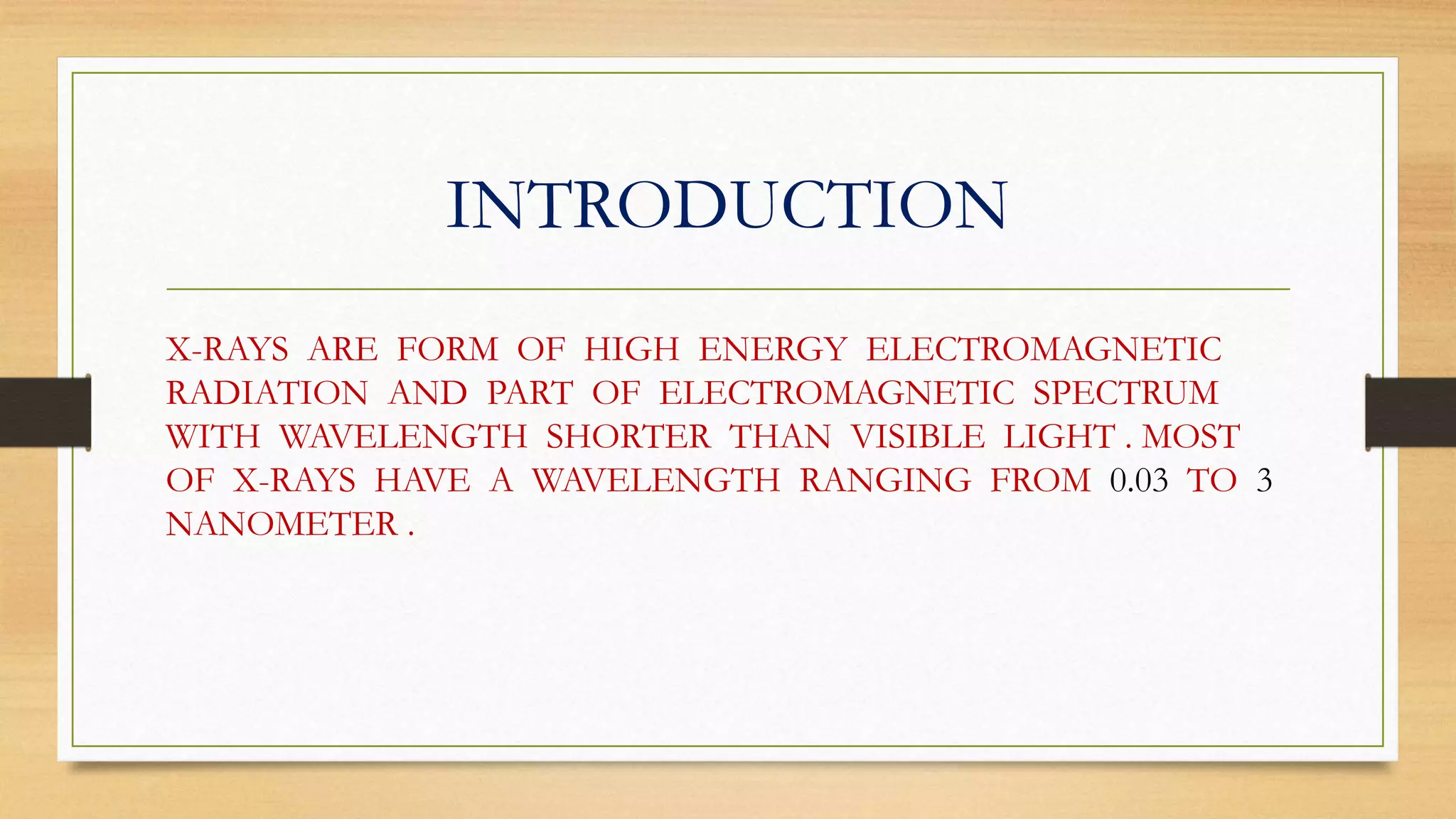 INTRODUCTION

X-RAYS ARE FORM OF HIGH ENERGY ELECTROMAGNETIC RADIATION AND PART OF ELECTROMAGNETIC SPECTRUM WITH WAVELENGTH SHORTER THAN VISIBLE LIGHT . MOST OF X-RAYS HAVE A WAVELENGTH RANGING FROM 0.03 TO 3 NANOMETER .